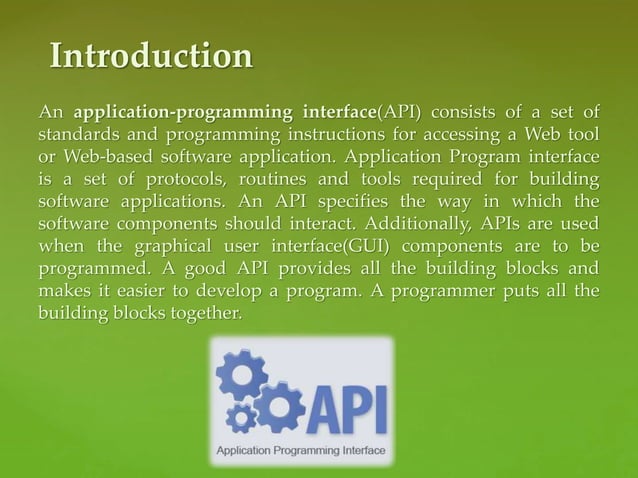 Introduction

An application-programming interface(API) consists of a set of standards and programming instructions for accessing a Web tool or Web-based software application. Application Program interface is a set of protocols, routines and tools required for building software applications. An API specifies the way in which the software components should interact. Additionally, APIs are used when the graphical user interface(GUI) components are to be programmed. A good API provides all the building blocks and makes it easier to develop a program. A programmer puts all the building blocks together.

API
Application Programming Interface